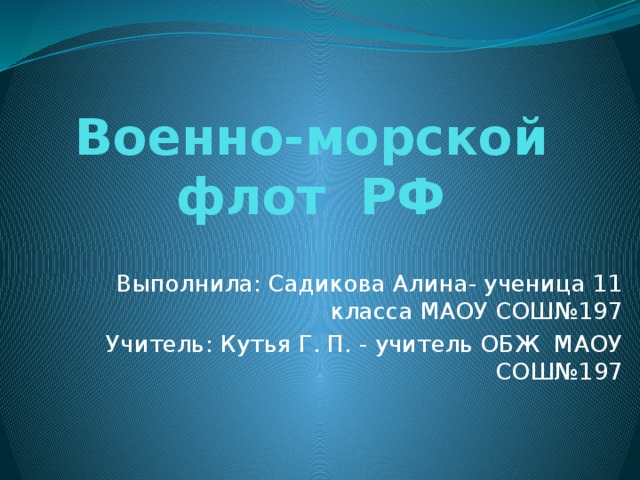 Военно-морской флот РФ

Выполнила: Садикова Алина- ученица 11 класса МАОУ СОШ№197

Учитель: Кутья Г. П. - учитель ОБЖ МАОУ СОШ№197